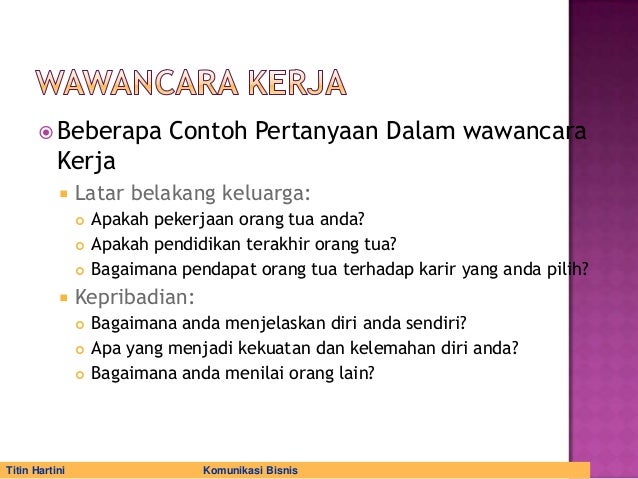 WAWANCARA KERJA

Beberapa Contoh Pertanyaan Dalam wawancara Kerja

Latar belakang keluarga:

Apakah pekerjaan orang tua anda?

Apakah pendidikan terakhir orang tua?

Bagaimana pendapat orang tua terhadap karir yang anda pilih?

Kepribadian:

Bagaimana anda menjelaskan diri anda sendiri?

Apa yang menjadi kekuatan dan kelemahan diri anda?

Bagaimana anda menilai orang lain?

Titin Hartini

Komunikasi Bisnis